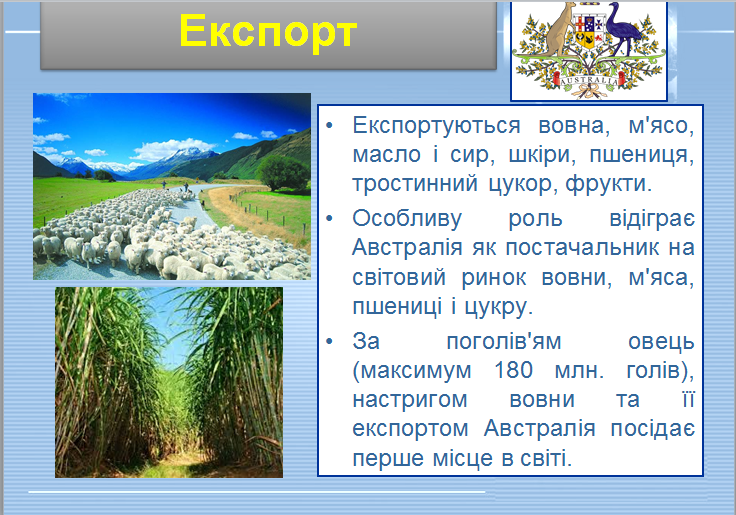 Експорт

AUSTRALIA

• Експортуються вовна, м'ясо, масло і сир, шкіри, пшениця, тростинний цукор, фрукти.

• Особливу роль відіграє Австралія як постачальник на світовий ринок вовни, м'яса, пшениці і цукру.

• За поголів'ям овець (максимум 180 млн. голів), настригом вовни та її експортом Австралія посідає перше місце в світі.